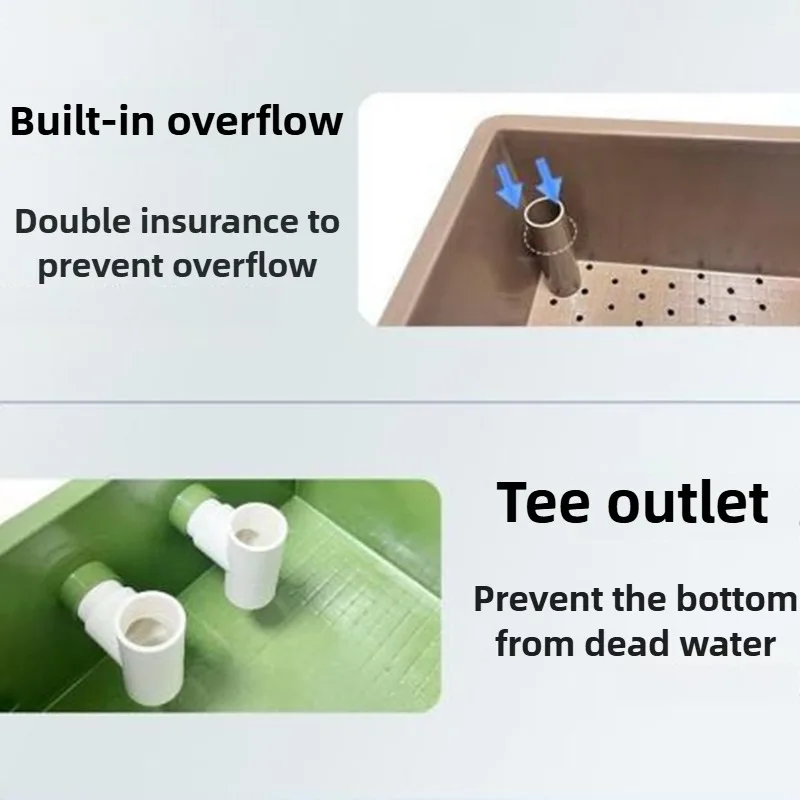 Built-in overflow

Double insurance to prevent overflow

Tee outlet

Prevent the bottom from dead water